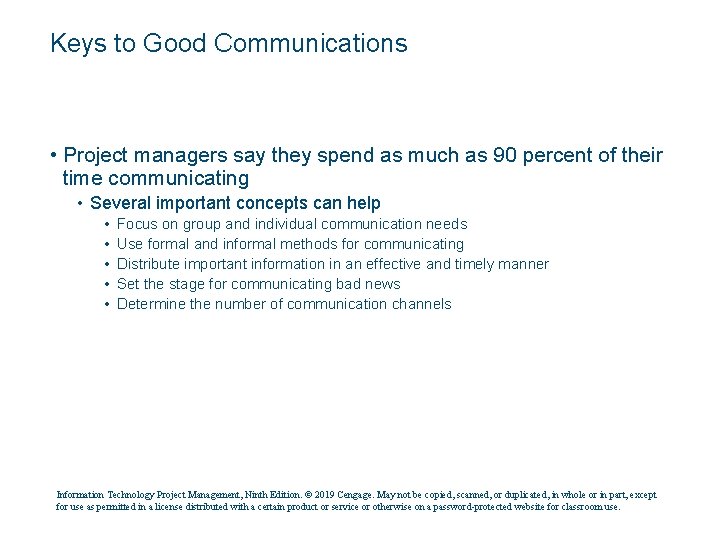 Keys to Good Communications

• Project managers say they spend as much as 90 percent of their time communicating
  • Several important concepts can help
    • Focus on group and individual communication needs
    • Use formal and informal methods for communicating
    • Distribute important information in an effective and timely manner
    • Set the stage for communicating bad news
    • Determine the number of communication channels

Information Technology Project Management, Ninth Edition. © 2019 Cengage. May not be copied, scanned, or duplicated, in whole or in part, except for use as permitted in a license distributed with a certain product or service or otherwise on a password-protected website for classroom use.